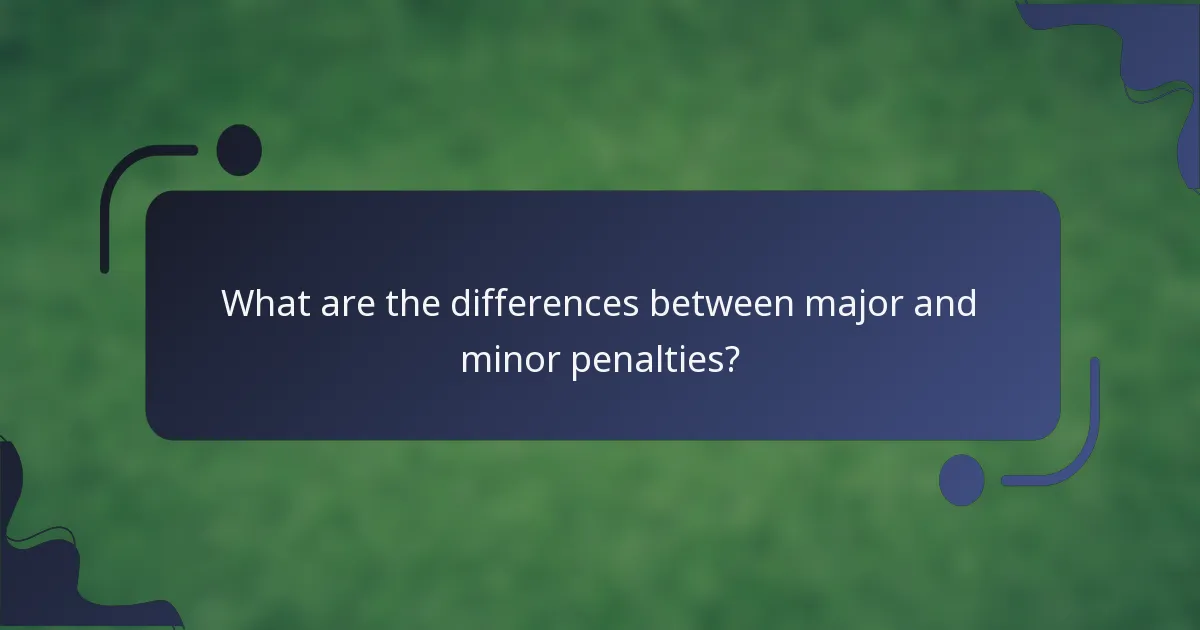 What are the differences between major and minor penalties?